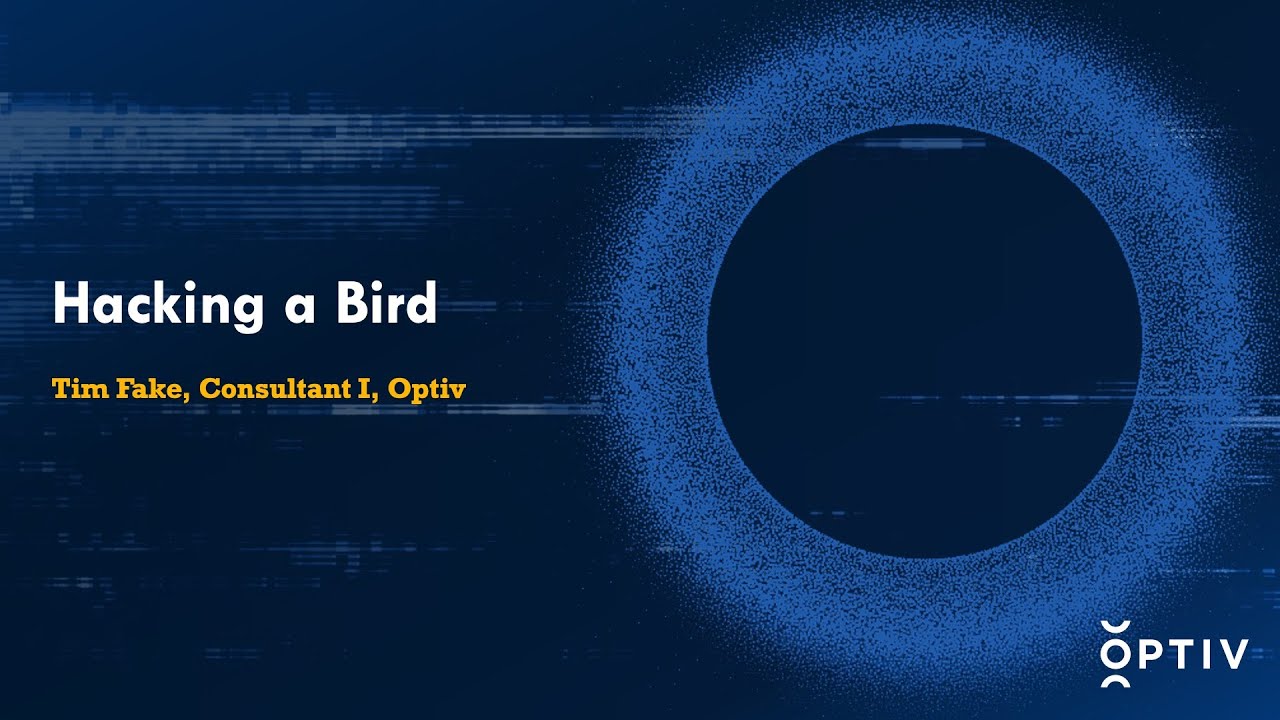 Hacking a Bird

Tim Fake, Consultant I, Optiv

OPTIV